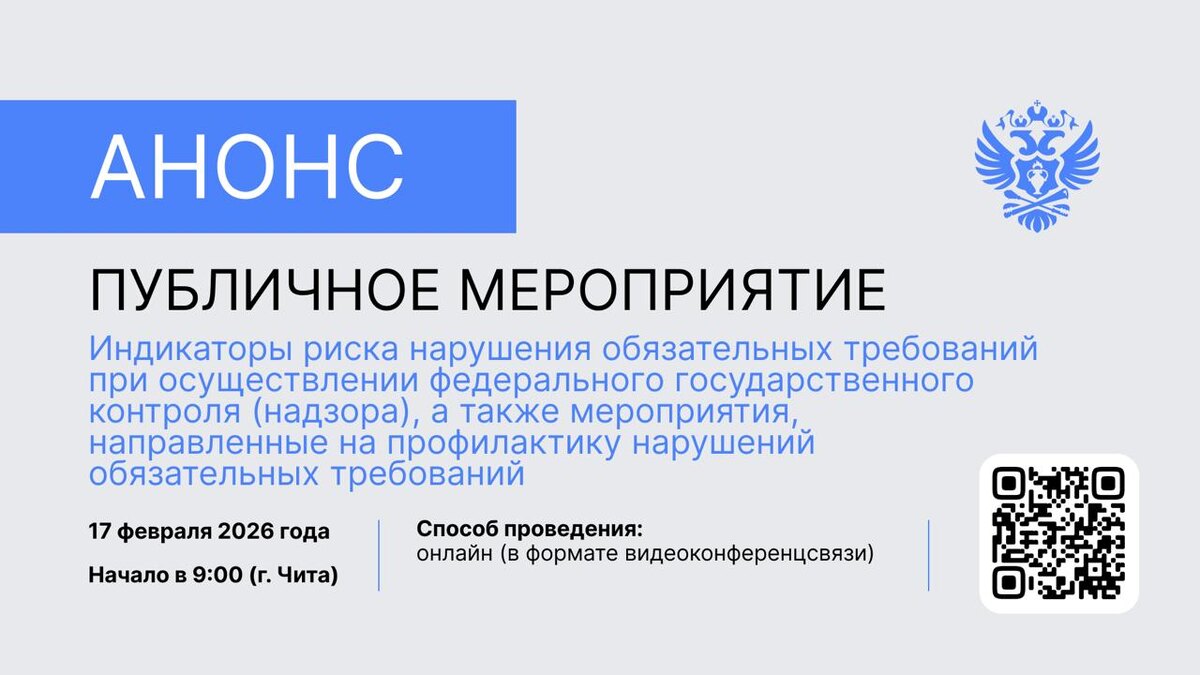 АНОНС

ПУБЛИЧНОЕ МЕРОПРИЯТИЕ

Индикаторы риска нарушения обязательных требований при осуществлении федерального государственного контроля (надзора), а также мероприятия, направленные на профилактику нарушений обязательных требований

17 февраля 2026 года

Начало в 9:00 (г. Чита)

Способ проведения:
онлайн (в формате видеоконференцсвязи)